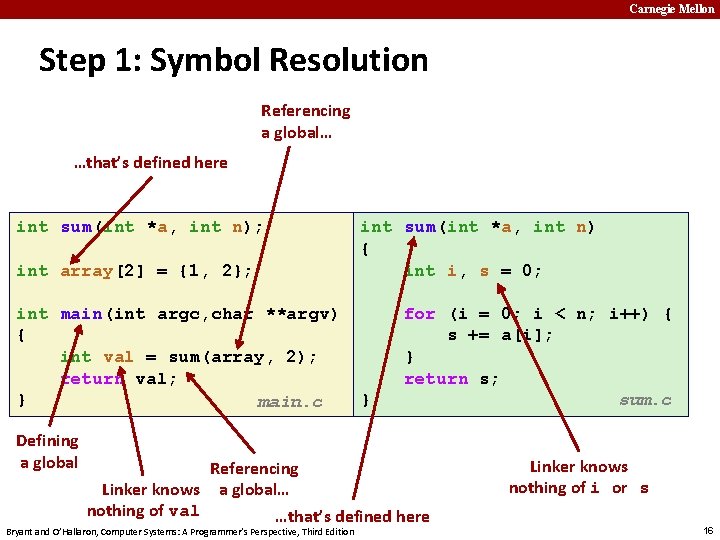 Carnegie Mellon

Step 1: Symbol Resolution

Referencing a global…

…that's defined here

int sum(int *a, int n);

int array[2] = {1, 2};

int main(int argc,char **argv)
{
    int val = sum(array, 2);
    return val;
}

main.c

int sum(int *a, int n)
{
    int i, s = 0;

    for (i = 0; i < n; i++) {
        s += a[i];
    }
    return s;
}

sum.c

Defining a global

Linker knows nothing of val

Referencing a global…

…that's defined here

Linker knows nothing of i or s

Bryant and O'Hallaron, Computer Systems: A Programmer's Perspective, Third Edition

16